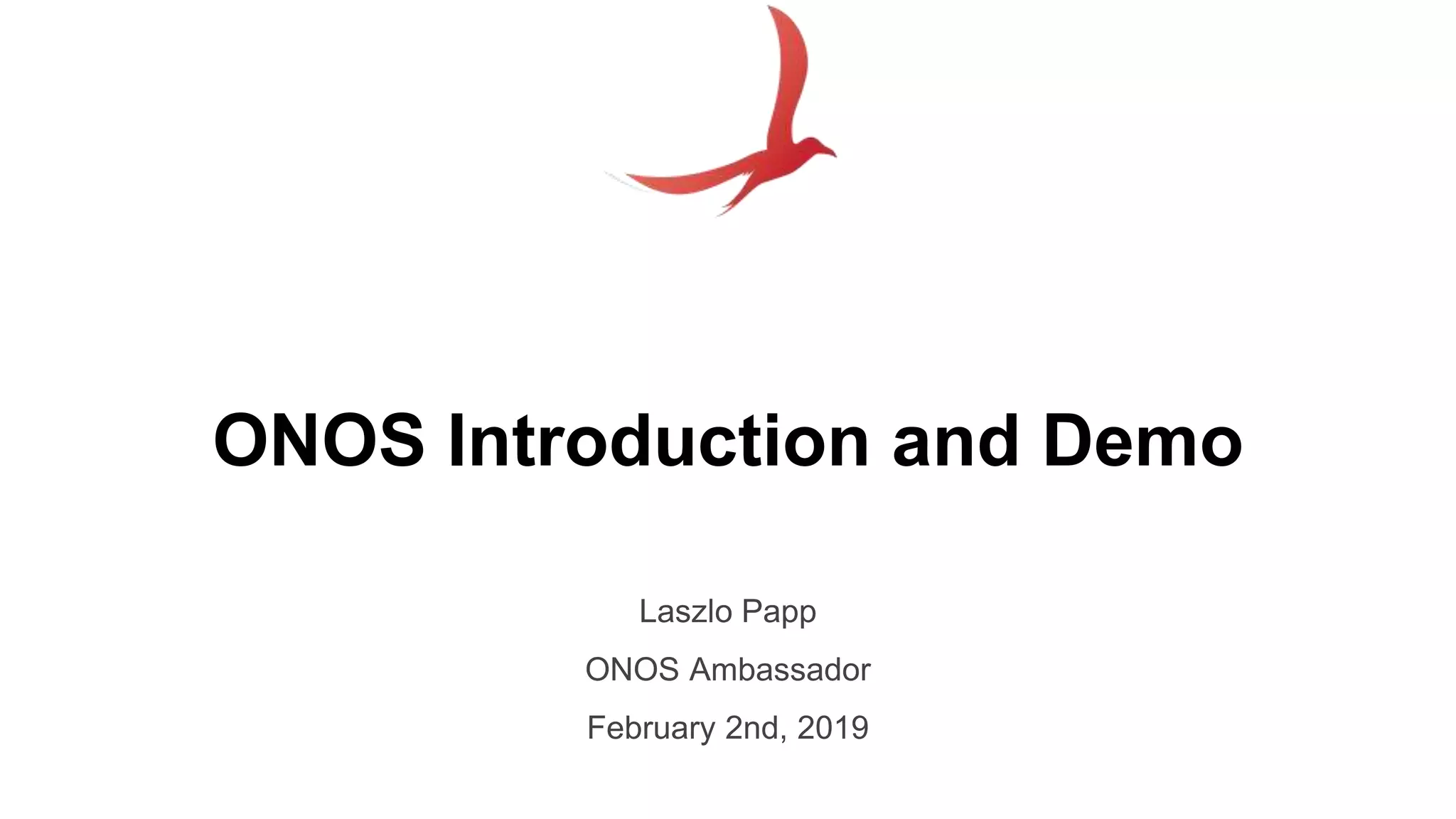 ONOS Introduction and Demo

Laszlo Papp

ONOS Ambassador

February 2nd, 2019